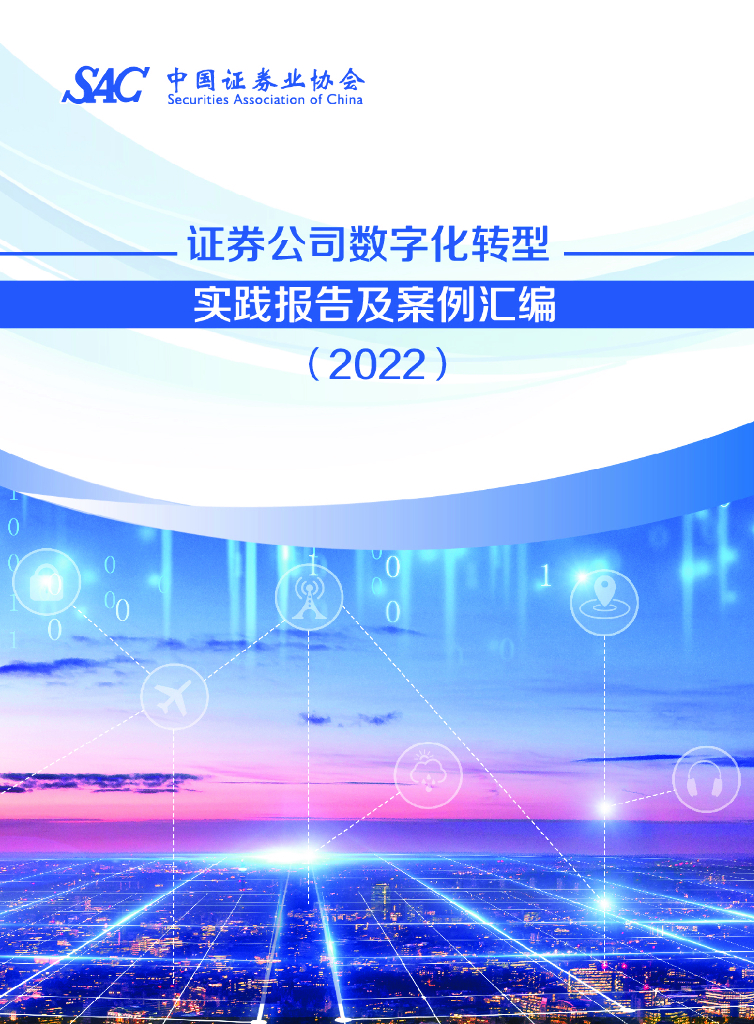 SAC 中国证券业协会
Securities Association of China

证券公司数字化转型
实践报告及案例汇编
（2022）